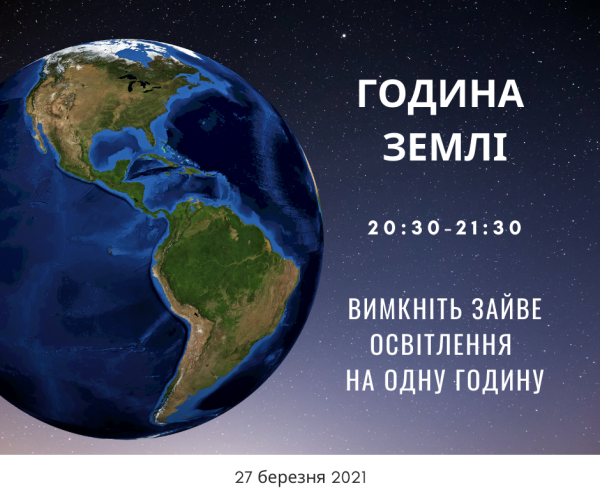 ГОДИНА ЗЕМЛІ

20:30-21:30

ВИМКНІТЬ ЗАЙВЕ ОСВІТЛЕННЯ НА ОДНУ ГОДИНУ

27 березня 2021